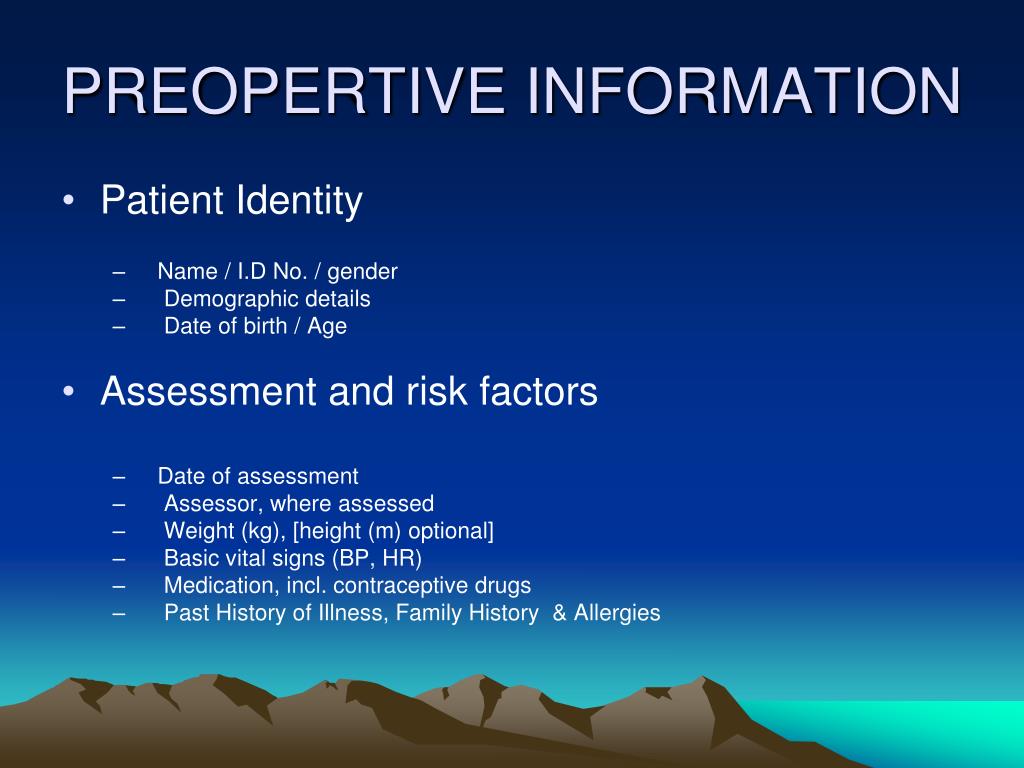 PREOPERTIVE INFORMATION

• Patient Identity

– Name / I.D No. / gender
– Demographic details
– Date of birth / Age

• Assessment and risk factors

– Date of assessment
– Assessor, where assessed
– Weight (kg), [height (m) optional]
– Basic vital signs (BP, HR)
– Medication, incl. contraceptive drugs
– Past History of Illness, Family History & Allergies